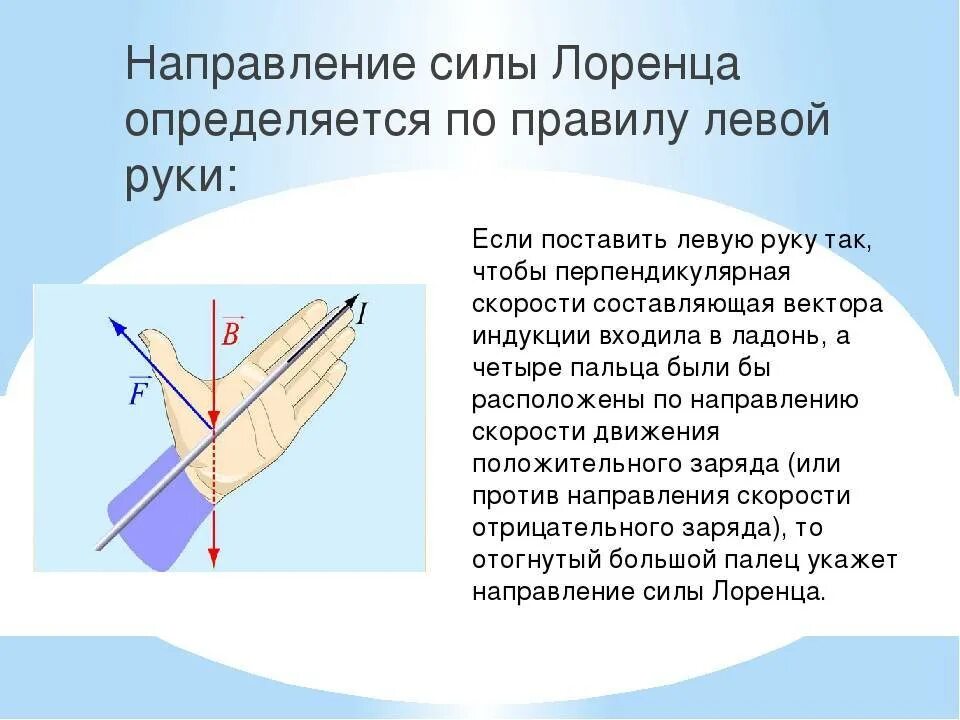 Направление силы Лоренца определяется по правилу левой руки:

$\vec{F}$

$\vec{B}$

$I$

Если поставить левую руку так, чтобы перпендикулярная скорости составляющая вектора индукции входила в ладонь, а четыре пальца были бы расположены по направлению скорости движения положительного заряда (или против направления скорости отрицательного заряда), то отогнутый большой палец укажет направление силы Лоренца.